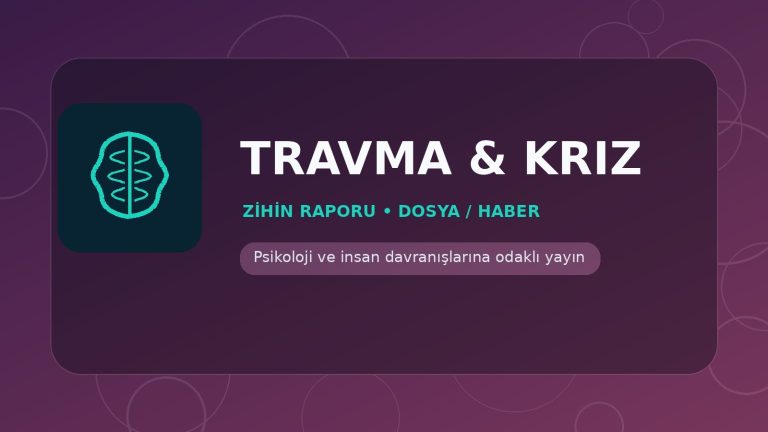 TRAVMA & KRIZ

ZİHİN RAPORU • DOSYA / HABER

Psikoloji ve insan davranışlarına odaklı yayın